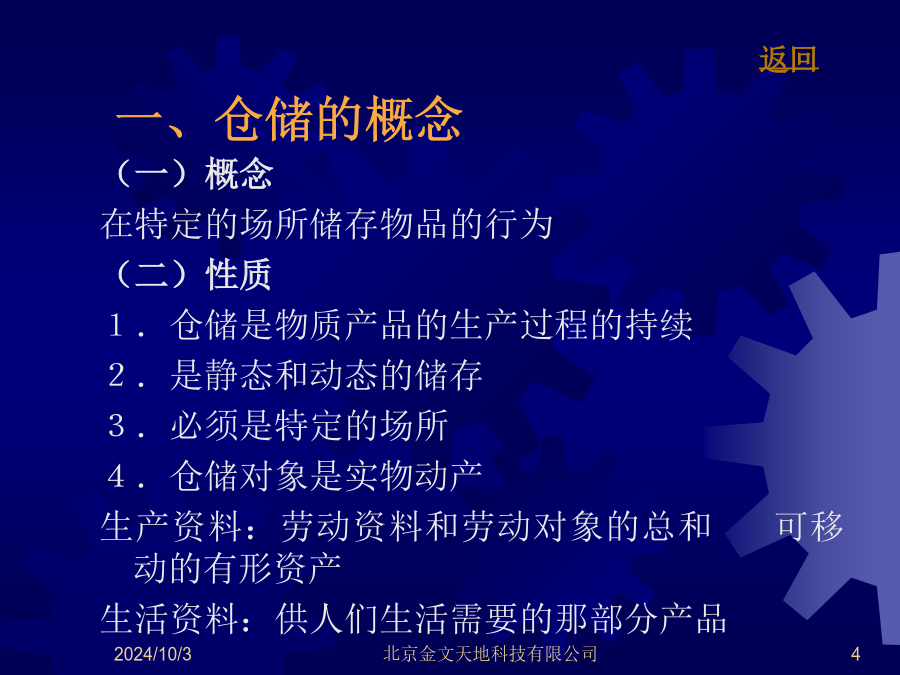 返回

一、仓储的概念

（一）概念

在特定的场所储存物品的行为

（二）性质

１．仓储是物质产品的生产过程的持续

２．是静态和动态的储存

３．必须是特定的场所

４．仓储对象是实物动产

生产资料：劳动资料和劳动对象的总和　　可移动的有形资产

生活资料：供人们生活需要的那部分产品

2024/10/3　　北京金文天地科技有限公司　　4